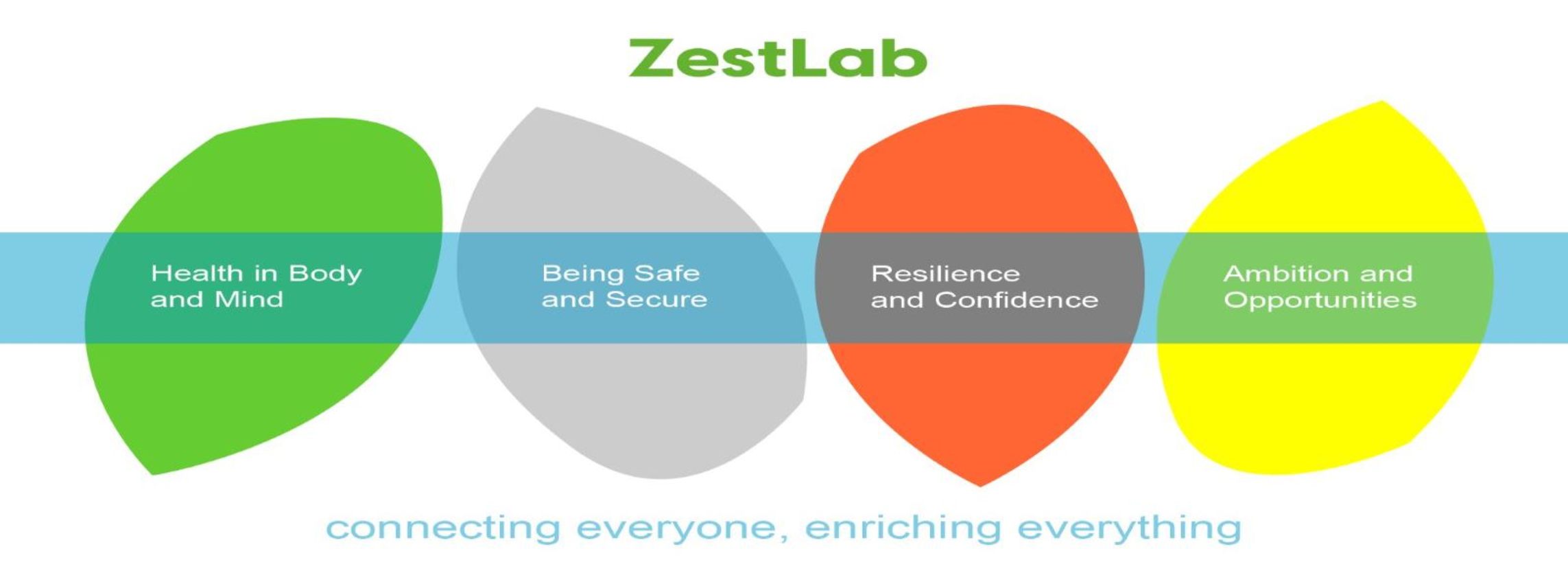 ZestLab

Health in Body and Mind

Being Safe and Secure

Resilience and Confidence

Ambition and Opportunities

connecting everyone, enriching everything